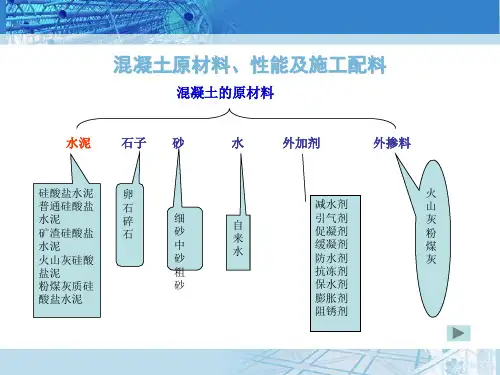 混凝土原材料、性能及施工配料

混凝土的原材料

水泥

石子

砂

水

外加剂

外掺料

硅酸盐水泥
普通硅酸盐水泥
矿渣硅酸盐水泥
火山灰硅酸盐泥
粉煤灰质硅酸盐水泥

卵石碎石

细砂中砂粗砂

自来水

减水剂
引气剂
促凝剂
缓凝剂
防水剂
抗冻剂
保水剂
膨胀剂
阻锈剂

火山灰粉煤灰